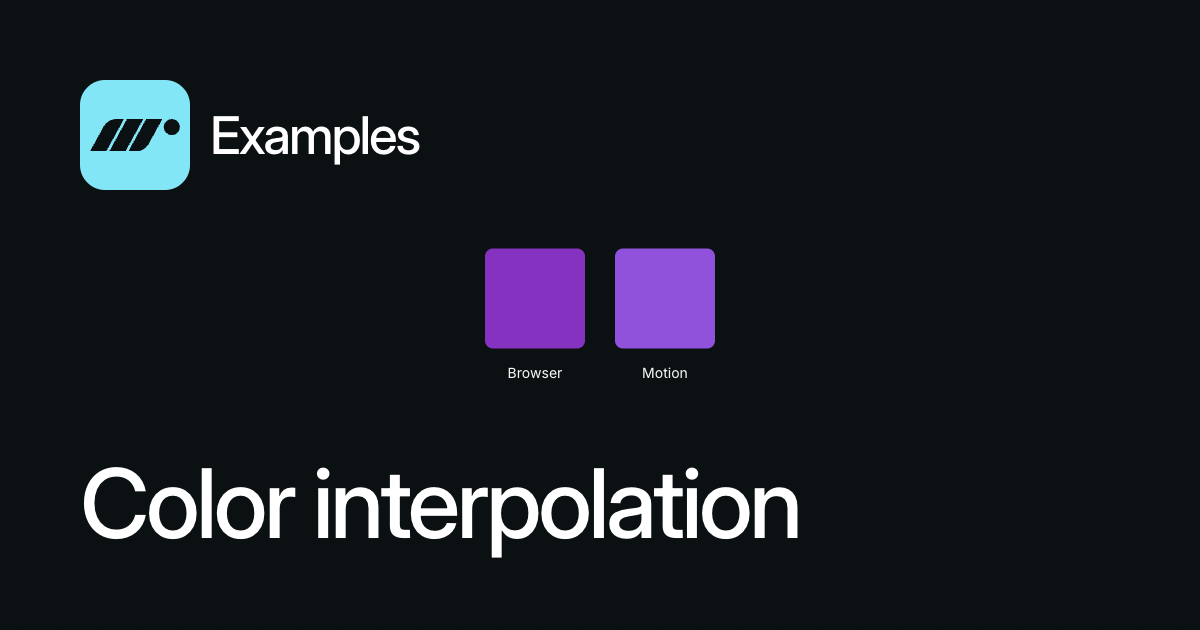 Examples

Browser

Motion

Color interpolation